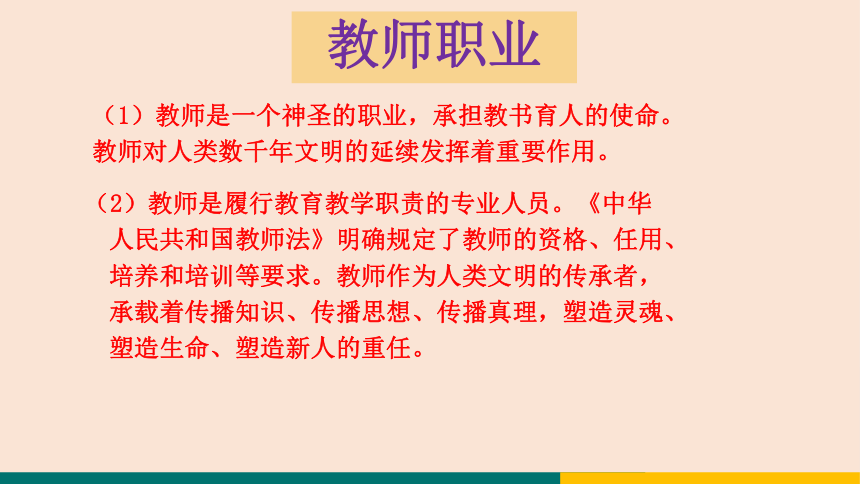 教师职业

（1）教师是一个神圣的职业，承担教书育人的使命。教师对人类数千年文明的延续发挥着重要作用。

（2）教师是履行教育教学职责的专业人员。《中华人民共和国教师法》明确规定了教师的资格、任用、培养和培训等要求。教师作为人类文明的传承者，承载着传播知识、传播思想、传播真理，塑造灵魂、塑造生命、塑造新人的重任。